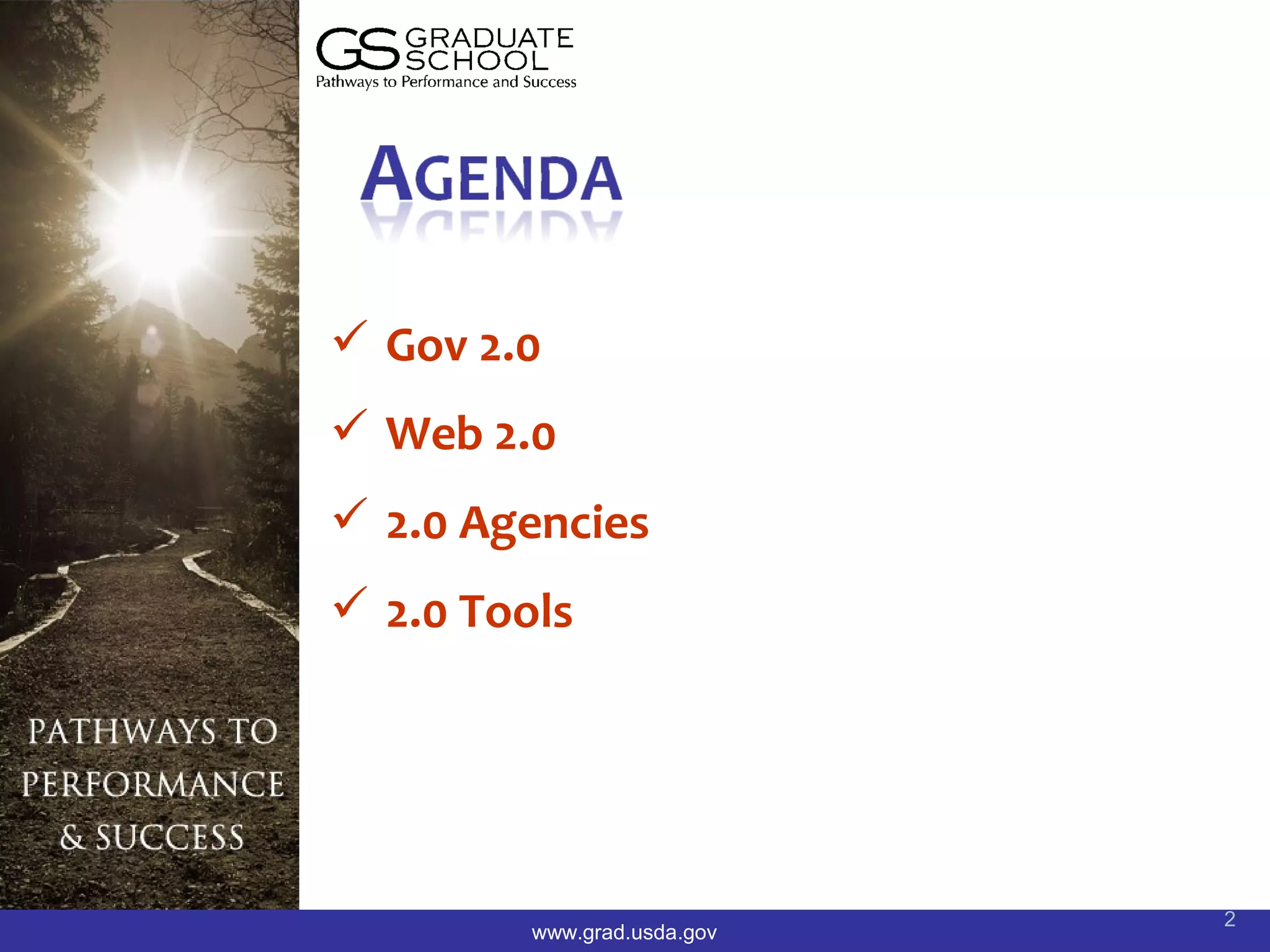 GS GRADUATE SCHOOL
Pathways to Performance and Success

AGENDA

✓ Gov 2.0

✓ Web 2.0

✓ 2.0 Agencies

✓ 2.0 Tools

PATHWAYS TO PERFORMANCE & SUCCESS

www.grad.usda.gov

2